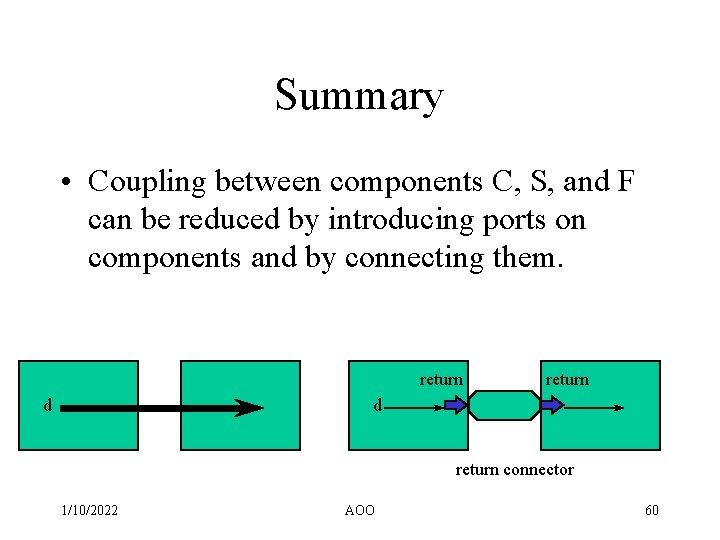 Summary

• Coupling between components C, S, and F can be reduced by introducing ports on components and by connecting them.

d

d
return
return
return connector

1/10/2022
AOO
60